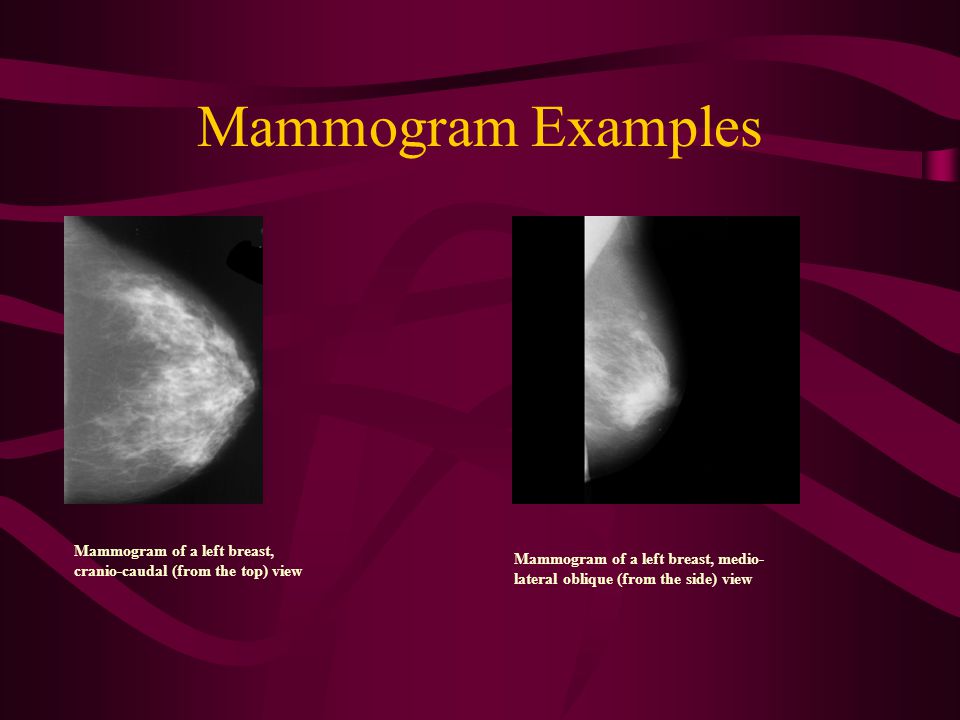 Mammogram Examples

Mammogram of a left breast, cranio-caudal (from the top) view

Mammogram of a left breast, medio-lateral oblique (from the side) view